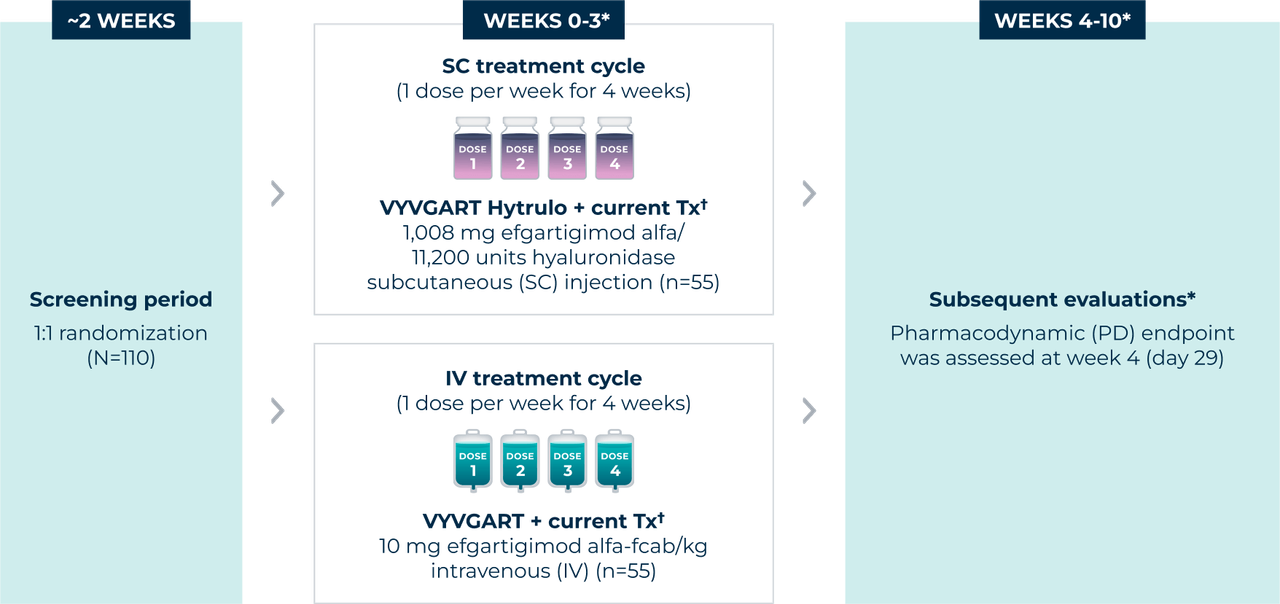 ~2 WEEKS

Screening period
1:1 randomization
(N=110)

WEEKS 0-3*

SC treatment cycle
(1 dose per week for 4 weeks)

DOSE 1 DOSE 2 DOSE 3 DOSE 4

VYVGART Hytrulo + current Tx†
1,008 mg efgartigimod alfa/ 11,200 units hyaluronidase subcutaneous (SC) injection (n=55)

IV treatment cycle
(1 dose per week for 4 weeks)

DOSE 1 DOSE 2 DOSE 3 DOSE 4

VYVGART + current Tx†
10 mg efgartigimod alfa-fcab/kg intravenous (IV) (n=55)

WEEKS 4-10*

Subsequent evaluations*
Pharmacodynamic (PD) endpoint was assessed at week 4 (day 29)